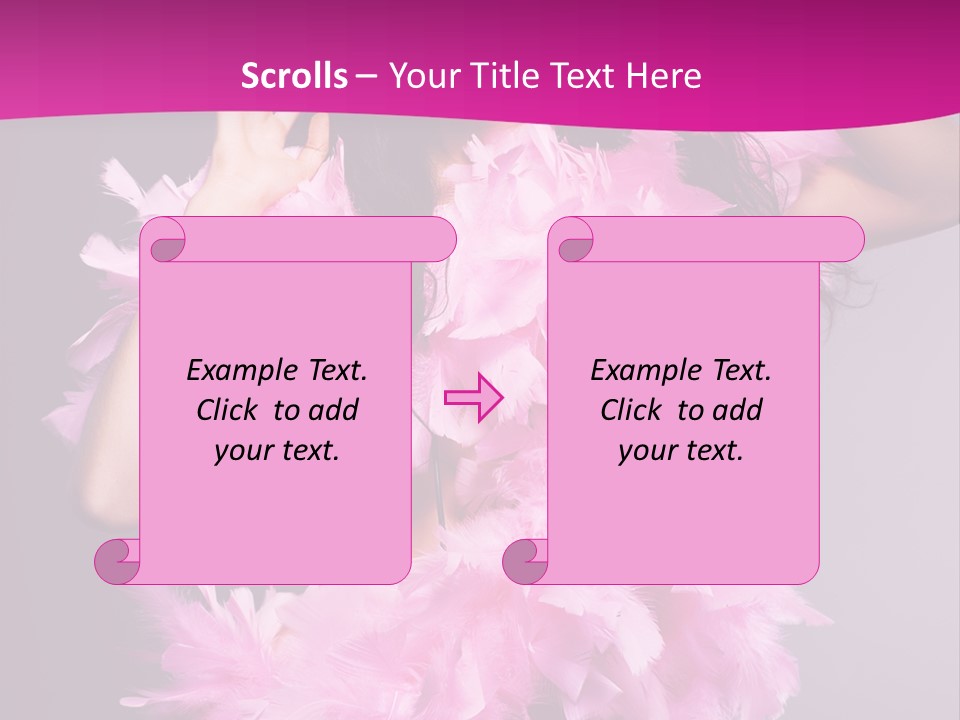 Scrolls – Your Title Text Here

Example Text. Click to add your text.

Example Text. Click to add your text.